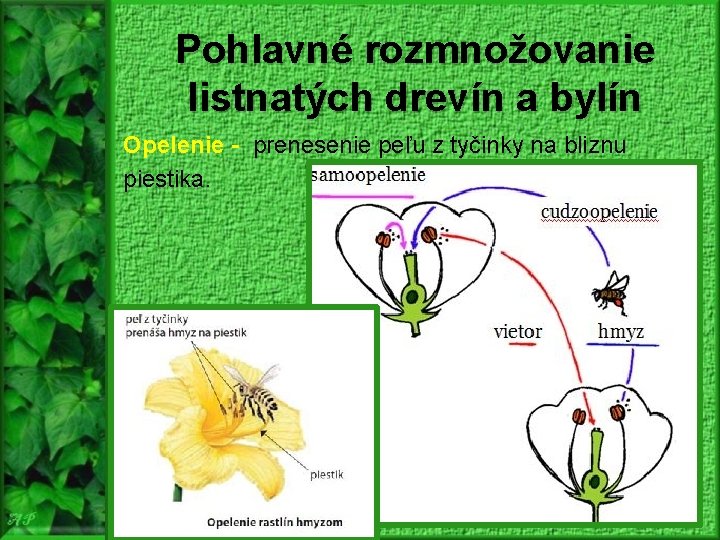 Pohlavné rozmnožovanie listnatých drevín a bylín

Opelenie - prenesenie peľu z tyčinky na bliznu piestika.

samoopelenie

cudzoopelenie

vietor

hmyz

peľ z tyčinky prenáša hmyz na piestik

piestik

Opelenie rastlín hmyzom

AP